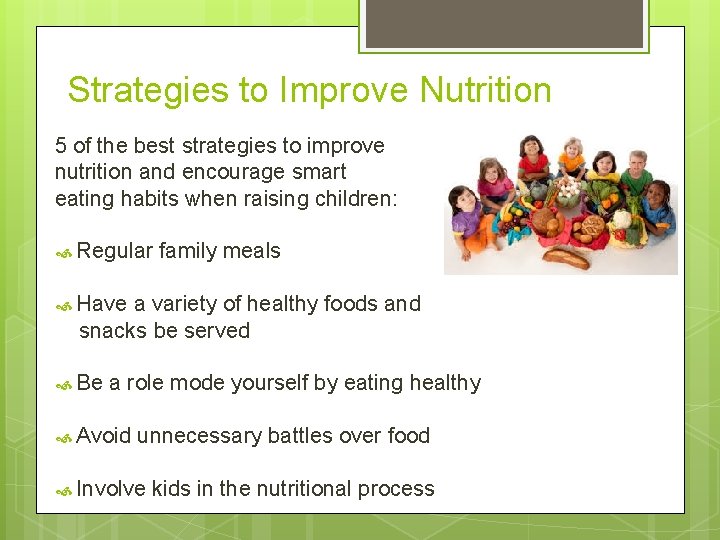 Strategies to Improve Nutrition

5 of the best strategies to improve nutrition and encourage smart eating habits when raising children:

Regular family meals

Have a variety of healthy foods and snacks be served

Be a role mode yourself by eating healthy

Avoid unnecessary battles over food

Involve kids in the nutritional process